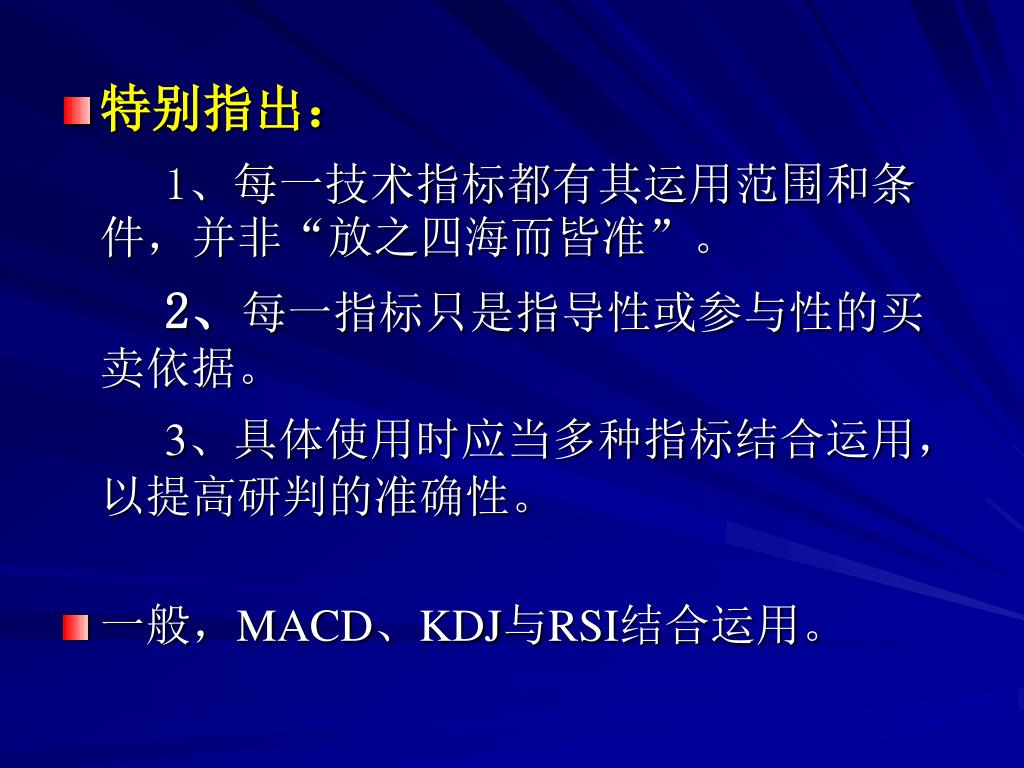 特别指出：

1、每一技术指标都有其运用范围和条件，并非“放之四海而皆准”。

2、每一指标只是指导性或参与性的买卖依据。

3、具体使用时应当多种指标结合运用，以提高研判的准确性。

一般，MACD、KDJ与RSI结合运用。